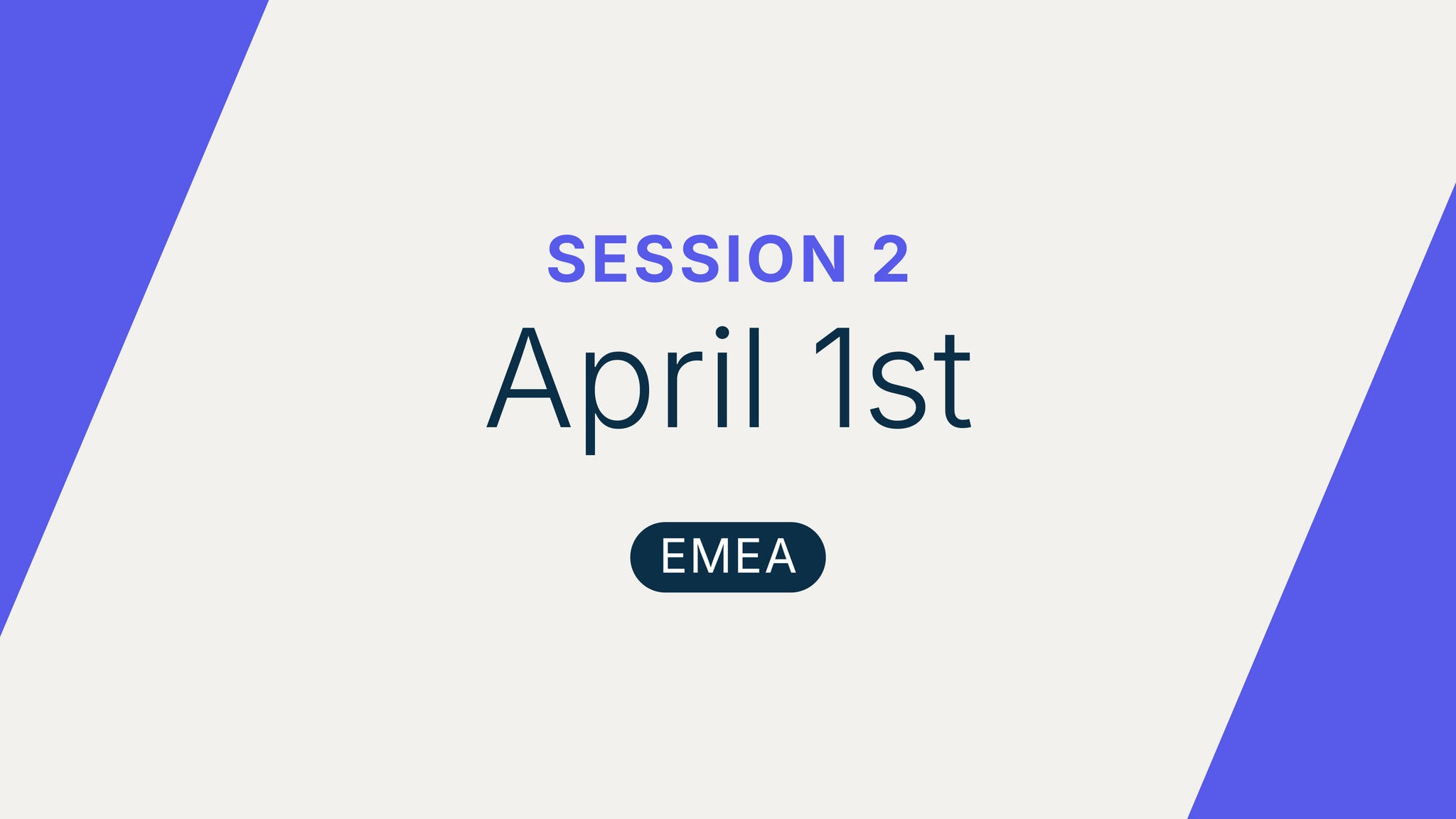 SESSION 2
April 1st
EMEA